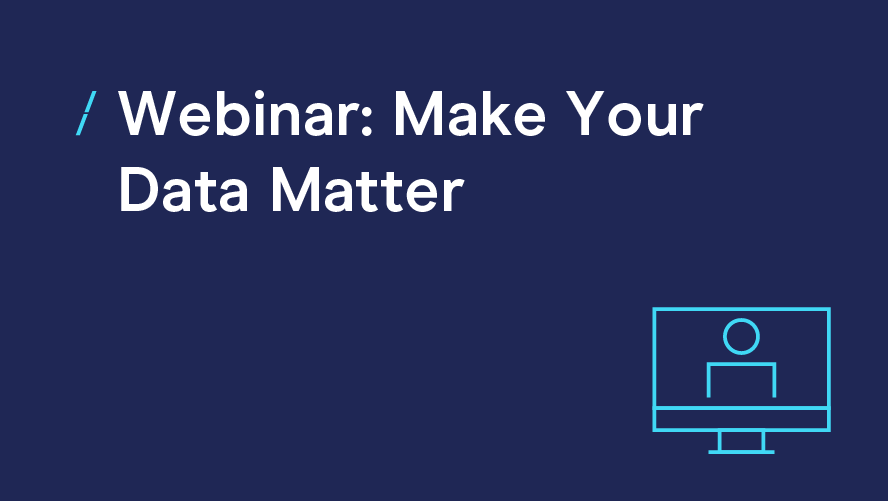 / Webinar: Make Your Data Matter